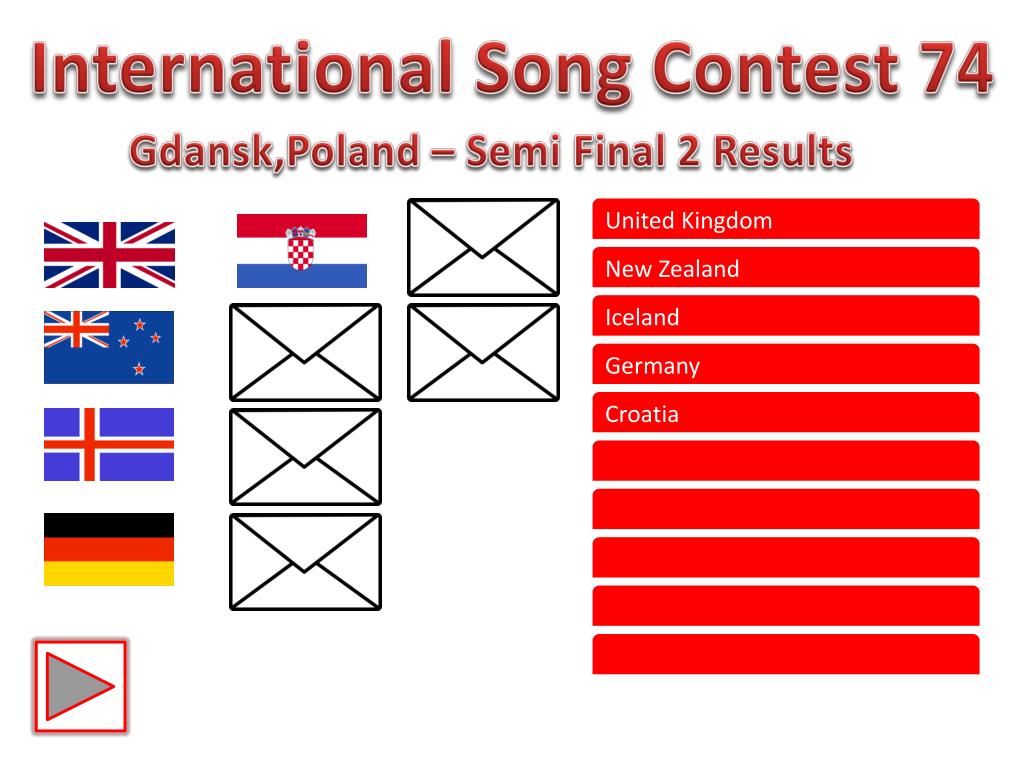 International Song Contest 74

Gdansk,Poland – Semi Final 2 Results

United Kingdom

New Zealand

Iceland

Germany

Croatia